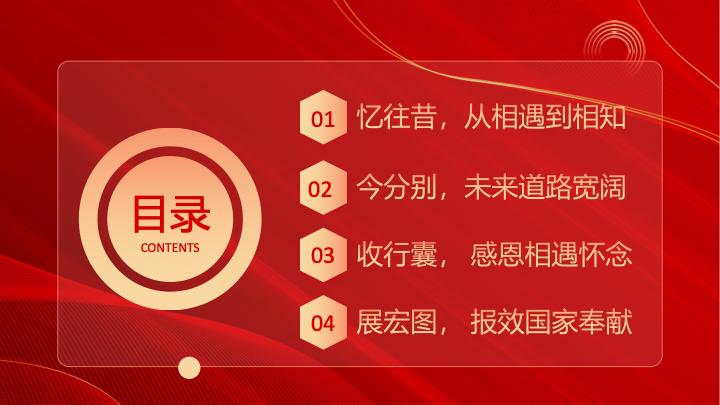 目录
CONTENTS

01 忆往昔，从相遇到相知

02 今分别，未来道路宽阔

03 收行囊， 感恩相遇怀念

04 展宏图， 报效国家奉献